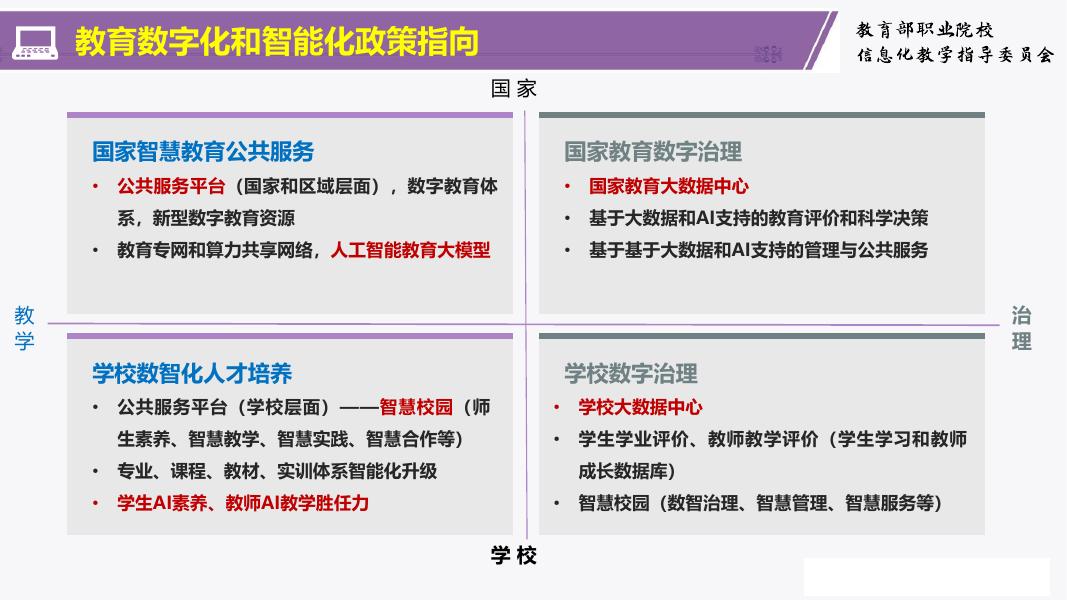 教育数字化和智能化政策指向

教育部职业院校
信息化教学指导委员会

国家

国家智慧教育公共服务
• 公共服务平台（国家和区域层面），数字教育体系，新型数字教育资源
• 教育专网和算力共享网络，人工智能教育大模型

国家教育数字治理
• 国家教育大数据中心
• 基于大数据和AI支持的教育评价和科学决策
• 基于基于大数据和AI支持的管理与公共服务

教学

治理

学校数智化人才培养
• 公共服务平台（学校层面）——智慧校园（师生素养、智慧教学、智慧实践、智慧合作等）
• 专业、课程、教材、实训体系智能化升级
• 学生AI素养、教师AI教学胜任力

学校数字治理
• 学校大数据中心
• 学生学业评价、教师教学评价（学生学习和教师成长数据库）
• 智慧校园（数智治理、智慧管理、智慧服务等）

学校